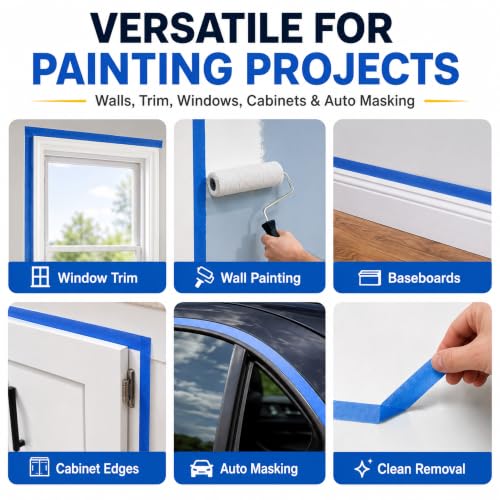 VERSATILE FOR
PAINTING PROJECTS
Walls, Trim, Windows, Cabinets & Auto Masking

Window Trim

Wall Painting

Baseboards

Cabinet Edges

Auto Masking

Clean Removal